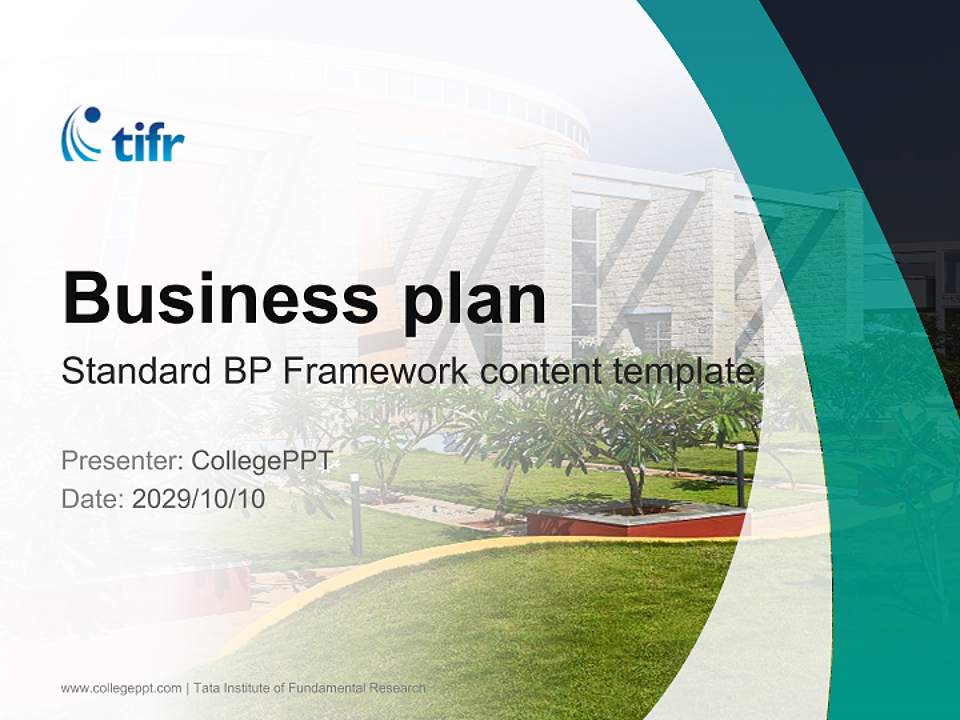 tifr

Business plan
Standard BP Framework content template

Presenter: CollegePPT
Date: 2029/10/10

www.collegeppt.com | Tata Institute of Fundamental Research